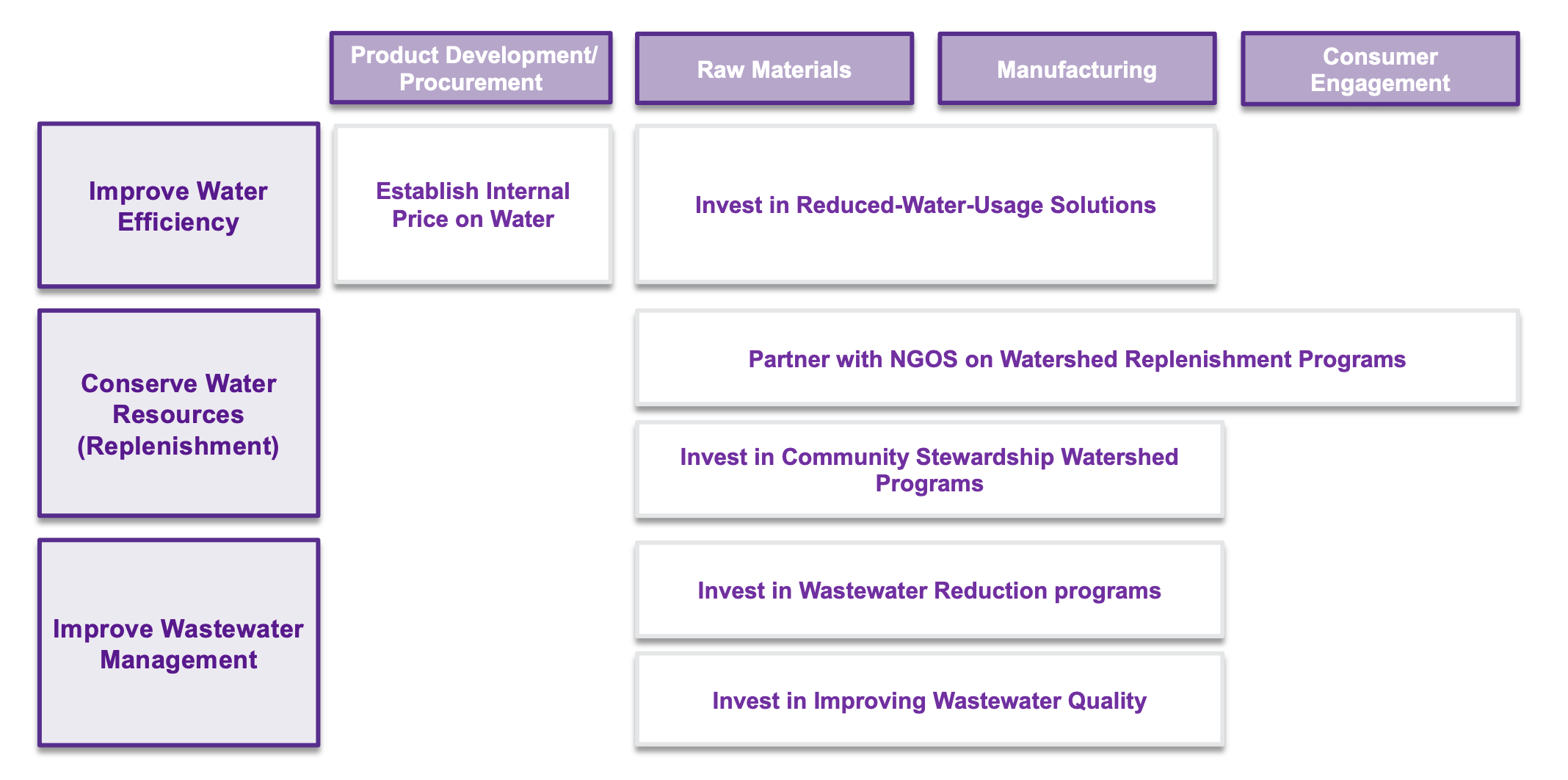 Product Development/ Procurement

Raw Materials

Manufacturing

Consumer Engagement

Improve Water Efficiency

Establish Internal Price on Water

Invest in Reduced-Water-Usage Solutions

Conserve Water Resources (Replenishment)

Partner with NGOS on Watershed Replenishment Programs

Invest in Community Stewardship Watershed Programs

Improve Wastewater Management

Invest in Wastewater Reduction programs

Invest in Improving Wastewater Quality